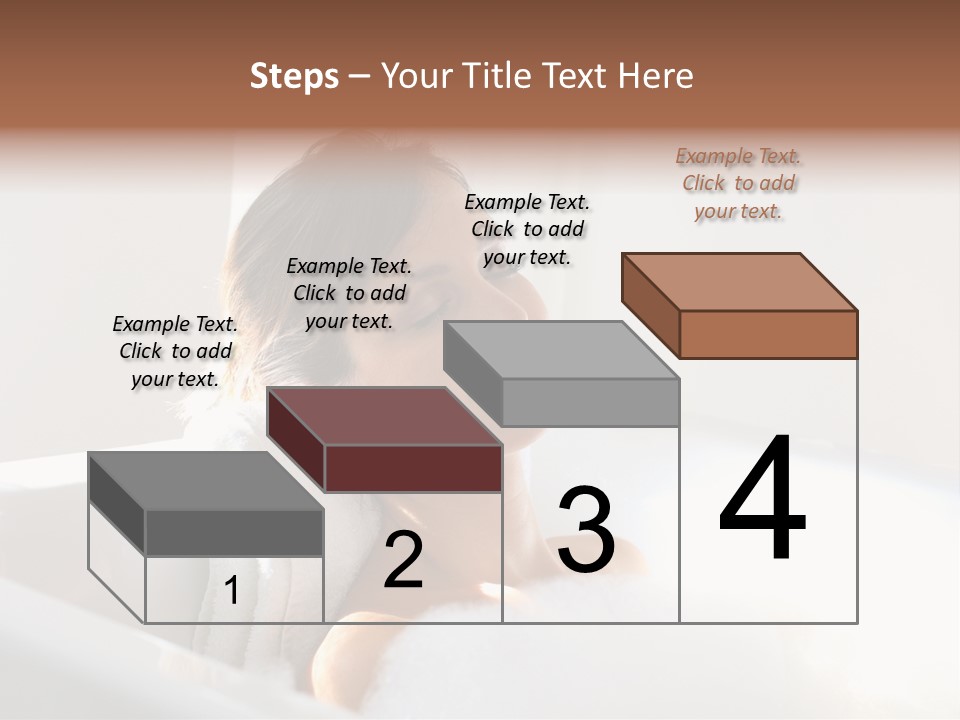 Steps – Your Title Text Here

Example Text. Click to add your text.

Example Text. Click to add your text.

Example Text. Click to add your text.

Example Text. Click to add your text.

1

2

3

4